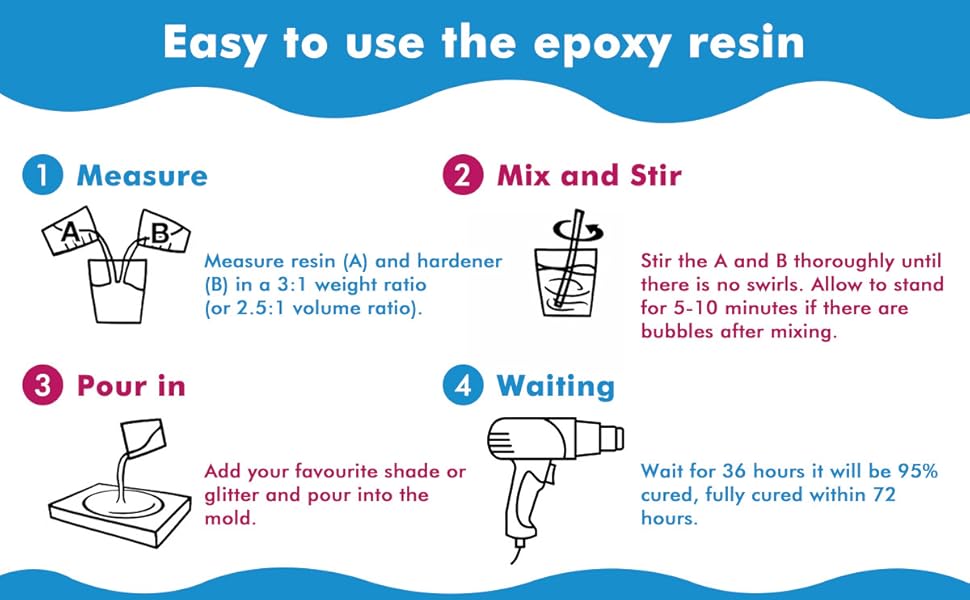 Easy to use the epoxy resin

1 Measure

A B

Measure resin (A) and hardener (B) in a 3:1 weight ratio (or 2.5:1 volume ratio).

2 Mix and Stir

Stir the A and B thoroughly until there is no swirls. Allow to stand for 5-10 minutes if there are bubbles after mixing.

3 Pour in

Add your favourite shade or glitter and pour into the mold.

4 Waiting

Wait for 36 hours it will be 95% cured, fully cured within 72 hours.